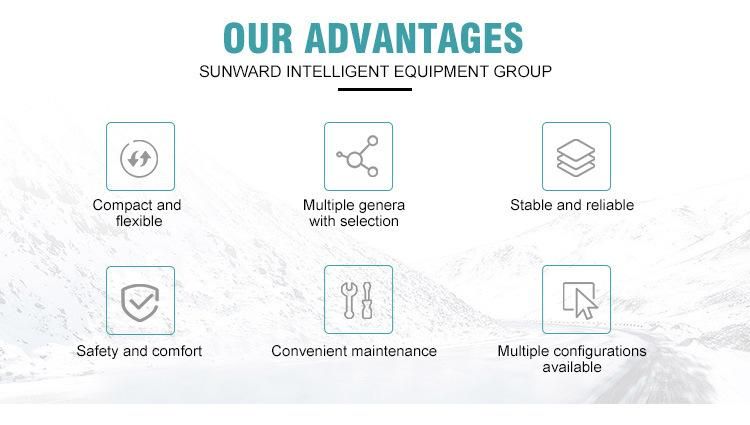 OUR ADVANTAGES
SUNWARD INTELLIGENT EQUIPMENT GROUP

Compact and flexible

Multiple genera with selection

Stable and reliable

Safety and comfort

Convenient maintenance

Multiple configurations available